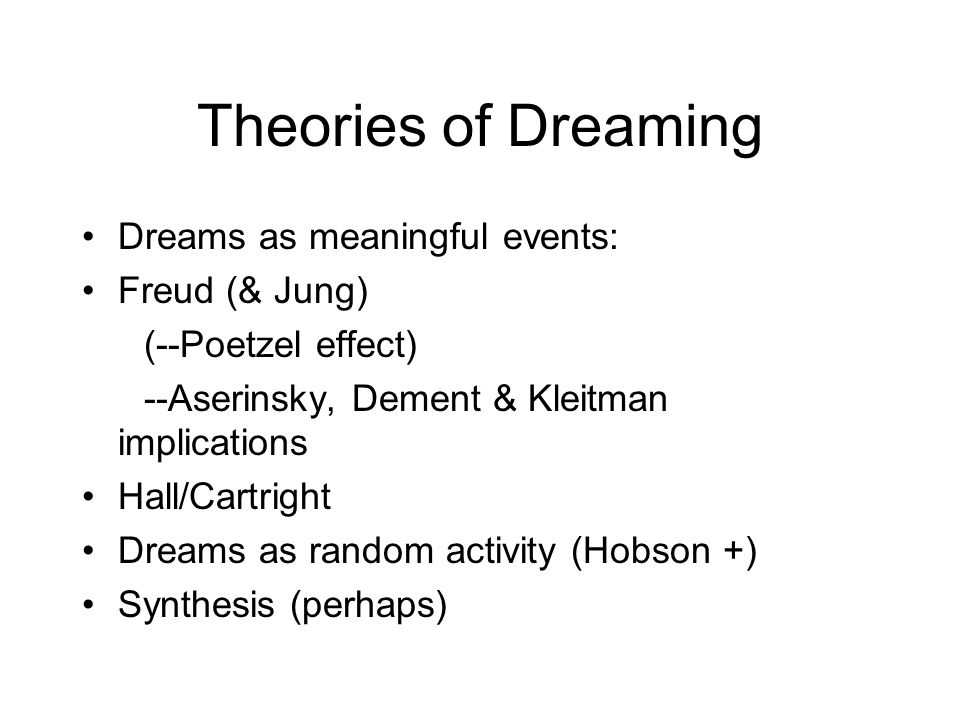 Theories of Dreaming

• Dreams as meaningful events:
• Freud (& Jung)
(--Poetzel effect)
--Aserinsky, Dement & Kleitman implications
• Hall/Cartright
• Dreams as random activity (Hobson +)
• Synthesis (perhaps)